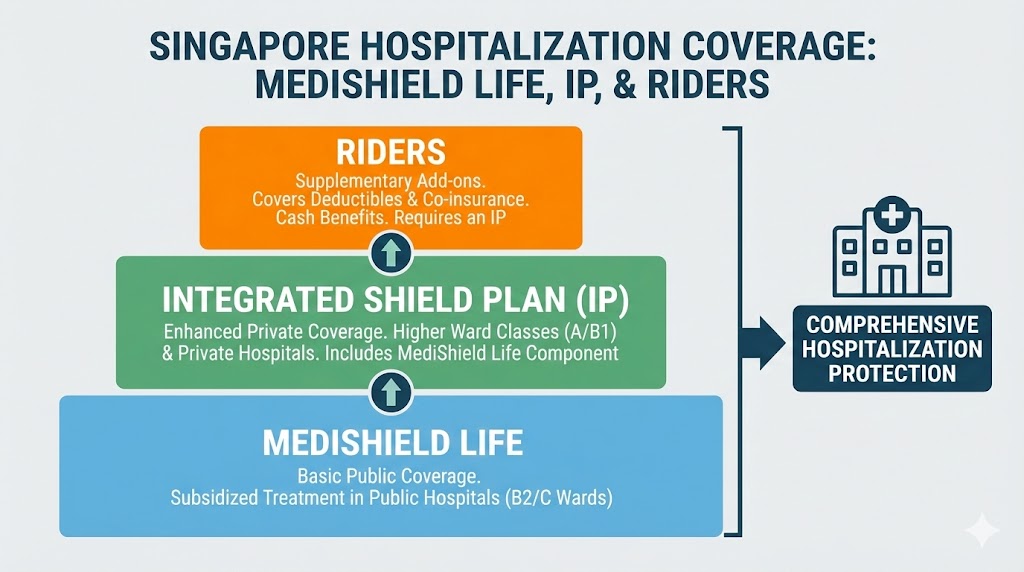 SINGAPORE HOSPITALIZATION COVERAGE: MEDISHIELD LIFE, IP, & RIDERS

RIDERS
Supplementary Add-ons. Covers Deductibles & Co-insurance. Cash Benefits. Requires an IP

INTEGRATED SHIELD PLAN (IP)
Enhanced Private Coverage. Higher Ward Classes (A/B1) & Private Hospitals. Includes MediShield Life Component

MEDISHIELD LIFE
Basic Public Coverage. Subsidized Treatment in Public Hospitals (B2/C Wards)

COMPREHENSIVE HOSPITALIZATION PROTECTION